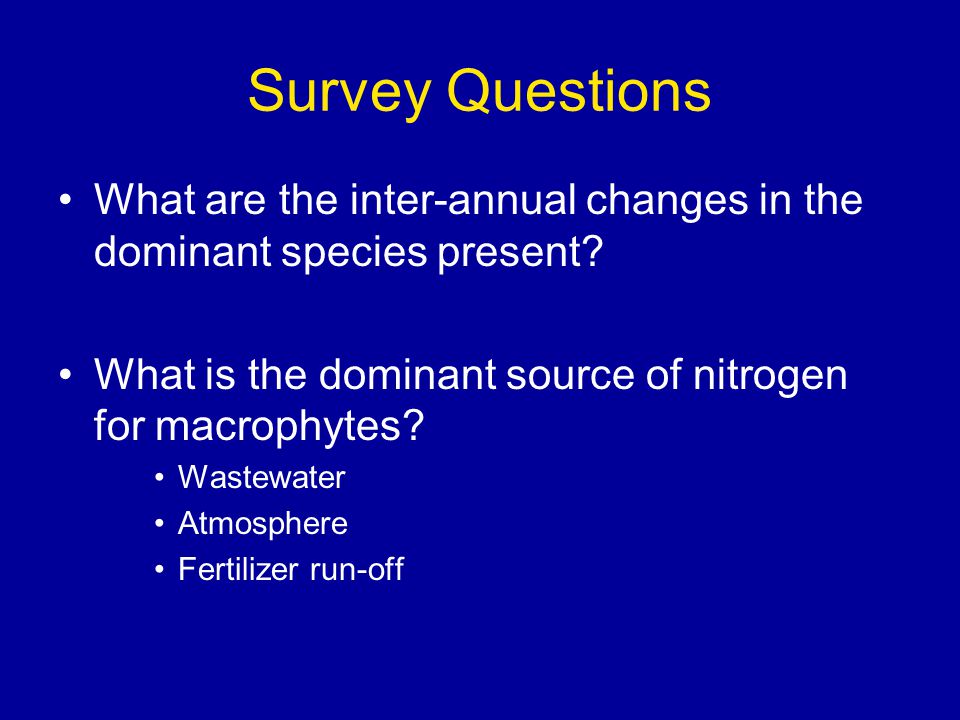 Survey Questions

• What are the inter-annual changes in the dominant species present?

• What is the dominant source of nitrogen for macrophytes?
  • Wastewater
  • Atmosphere
  • Fertilizer run-off